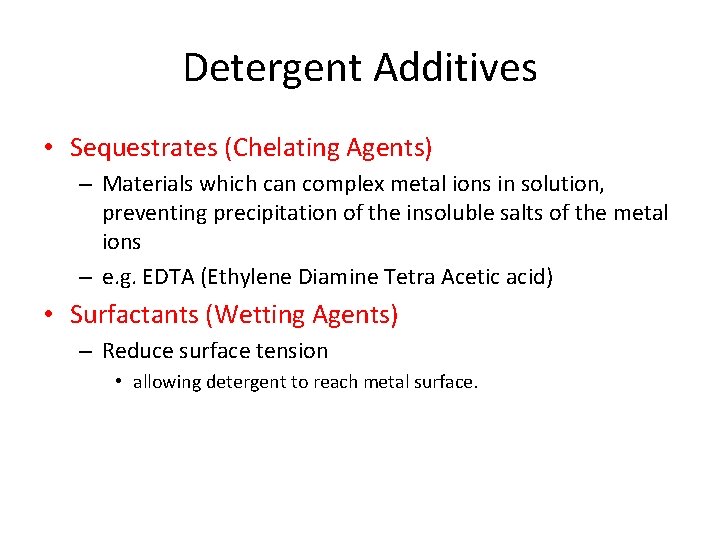 Detergent Additives

• Sequestrates (Chelating Agents)

– Materials which can complex metal ions in solution, preventing precipitation of the insoluble salts of the metal ions

– e.g. EDTA (Ethylene Diamine Tetra Acetic acid)

• Surfactants (Wetting Agents)

– Reduce surface tension

• allowing detergent to reach metal surface.